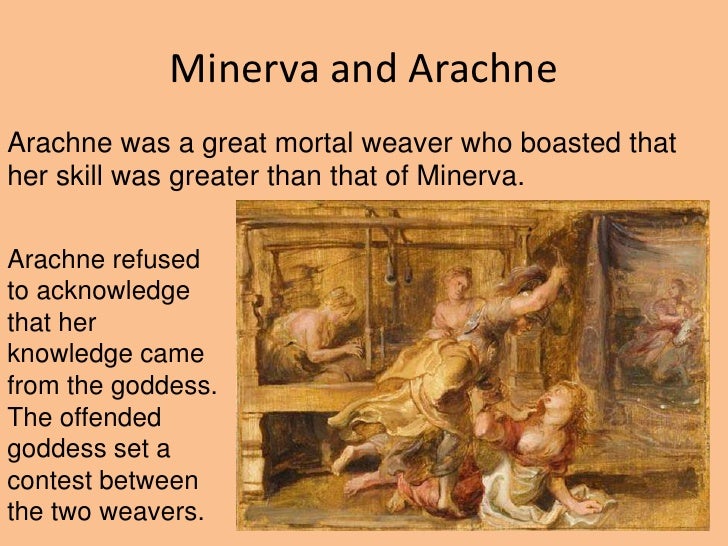 Minerva and Arachne

Arachne was a great mortal weaver who boasted that her skill was greater than that of Minerva.

Arachne refused to acknowledge that her knowledge came from the goddess. The offended goddess set a contest between the two weavers.